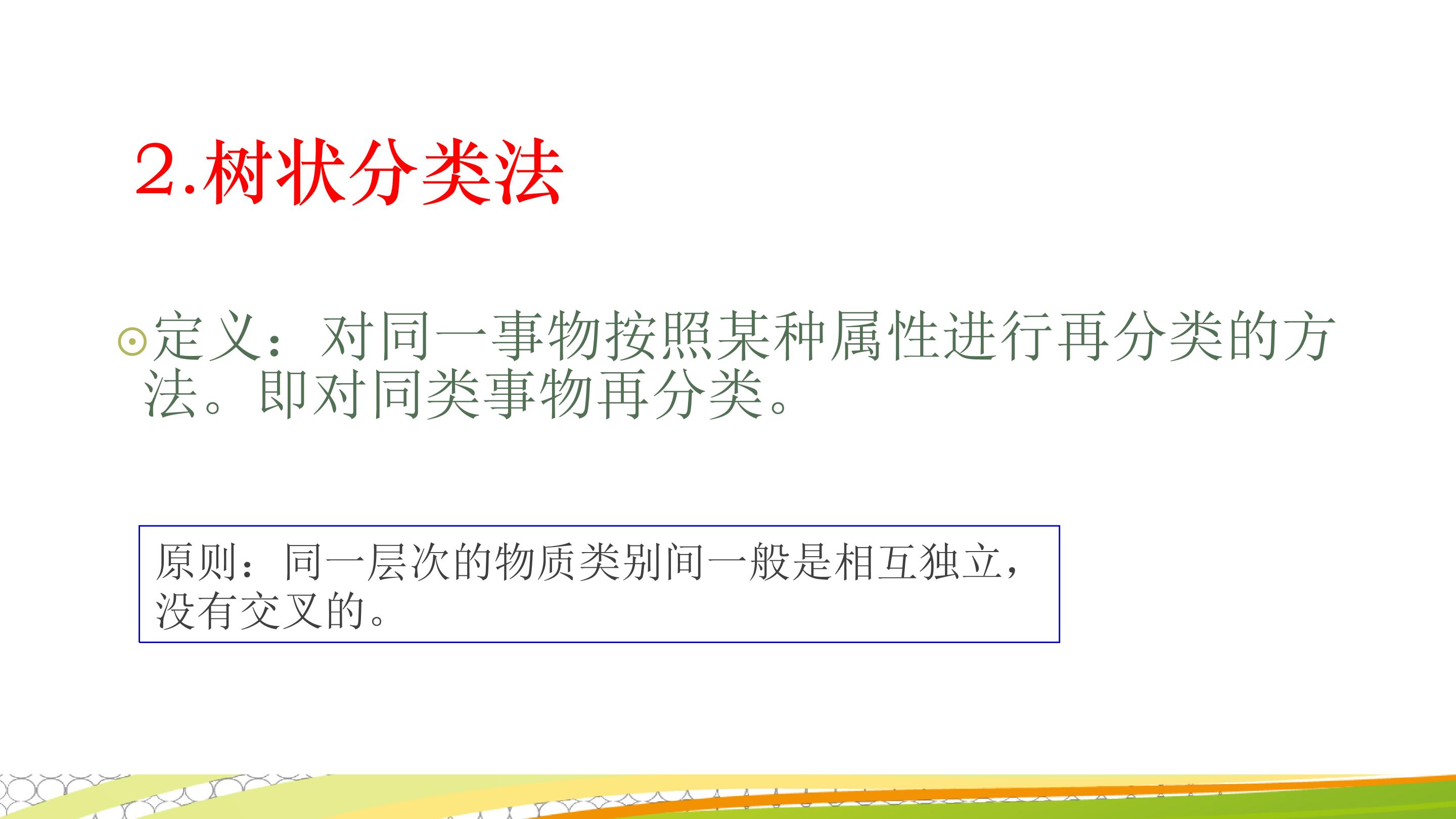 2.树状分类法

定义：对同一事物按照某种属性进行再分类的方法。即对同类事物再分类。

原则：同一层次的物质类别间一般是相互独立，没有交叉的。